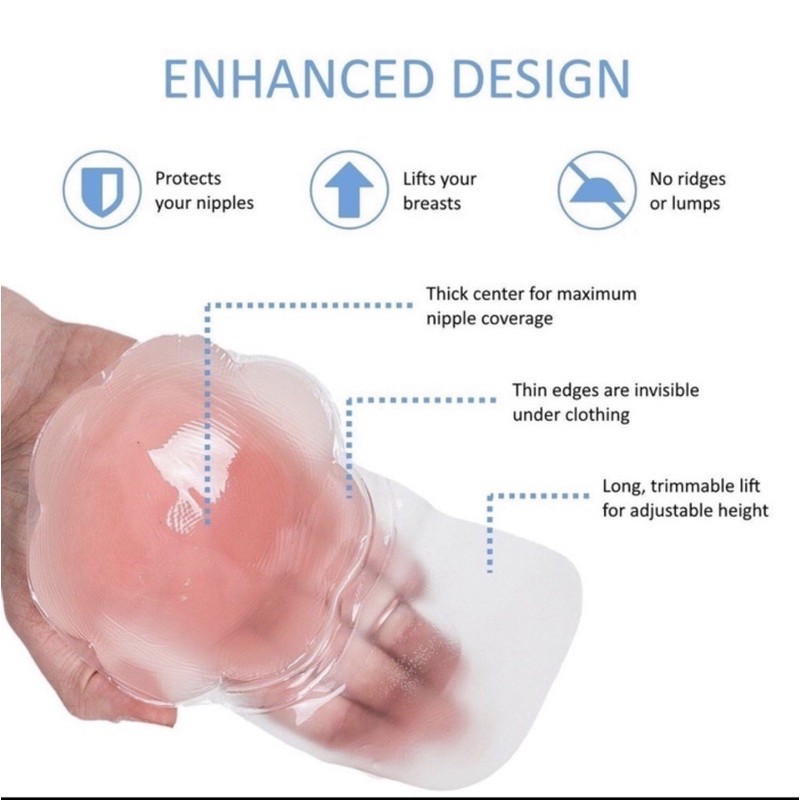 ENHANCED DESIGN

Protects your nipples

Lifts your breasts

No ridges or lumps

Thick center for maximum nipple coverage

Thin edges are invisible under clothing

Long, trimmable lift for adjustable height